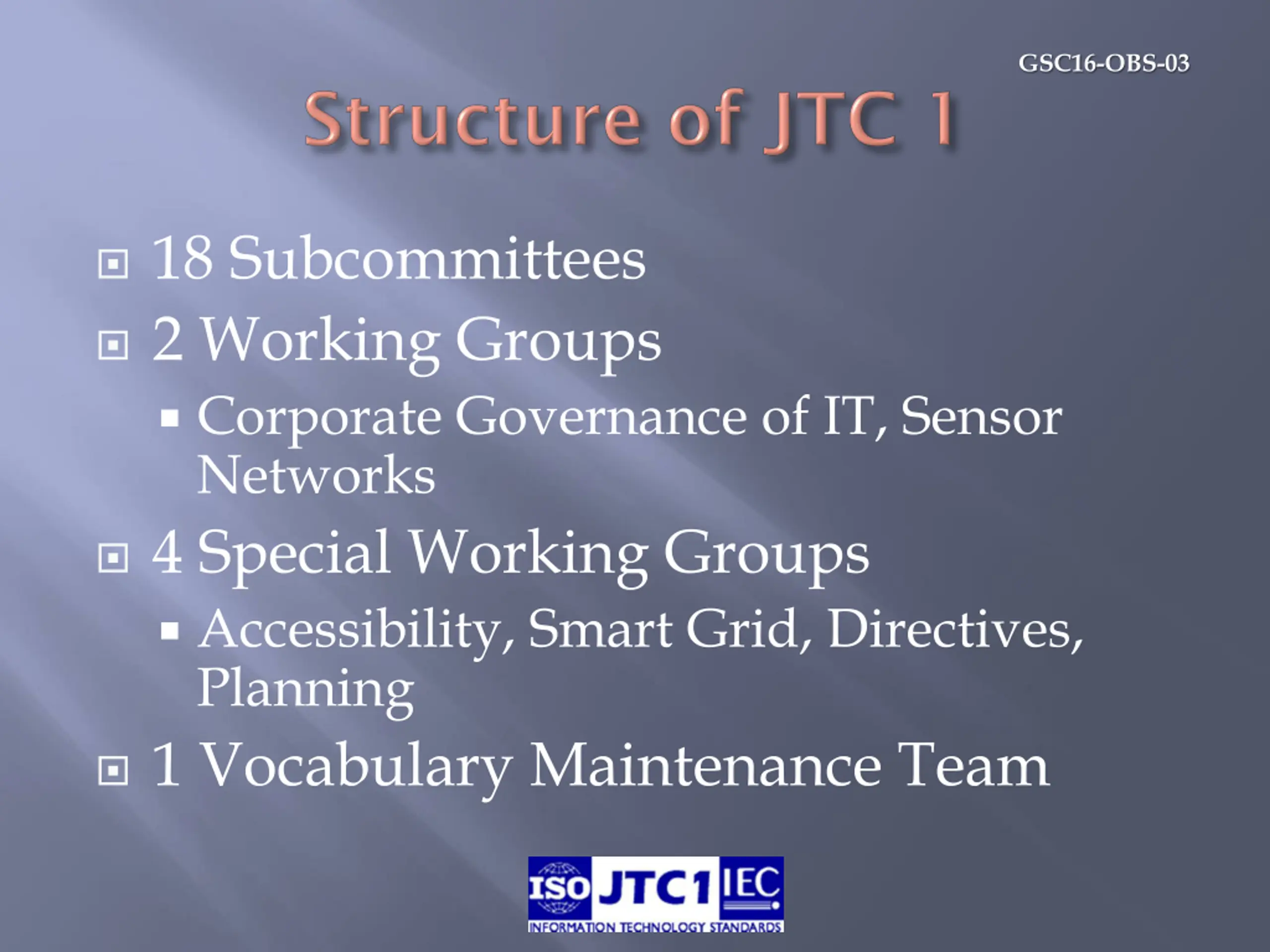 GSC16-OBS-03

Structure of JTC 1

18 Subcommittees

2 Working Groups

Corporate Governance of IT, Sensor Networks

4 Special Working Groups

Accessibility, Smart Grid, Directives, Planning

1 Vocabulary Maintenance Team

ISO JTC1 IEC
INFORMATION TECHNOLOGY STANDARDS